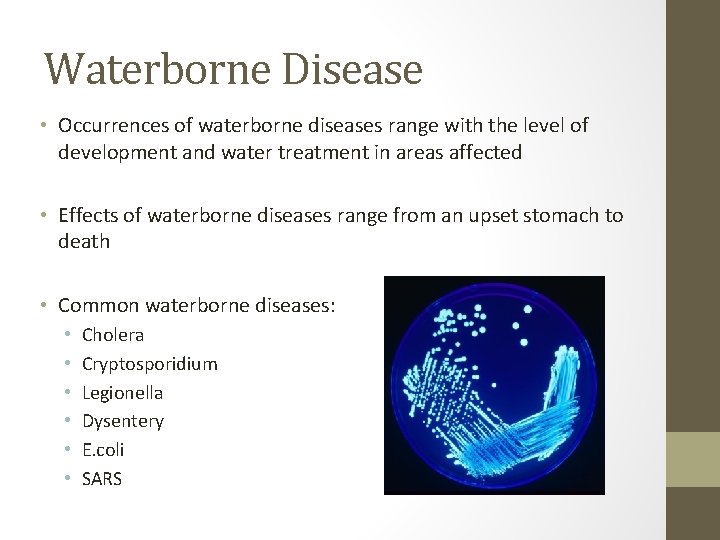 Waterborne Disease

• Occurrences of waterborne diseases range with the level of development and water treatment in areas affected

• Effects of waterborne diseases range from an upset stomach to death

• Common waterborne diseases:
  • Cholera
  • Cryptosporidium
  • Legionella
  • Dysentery
  • E.coli
  • SARS